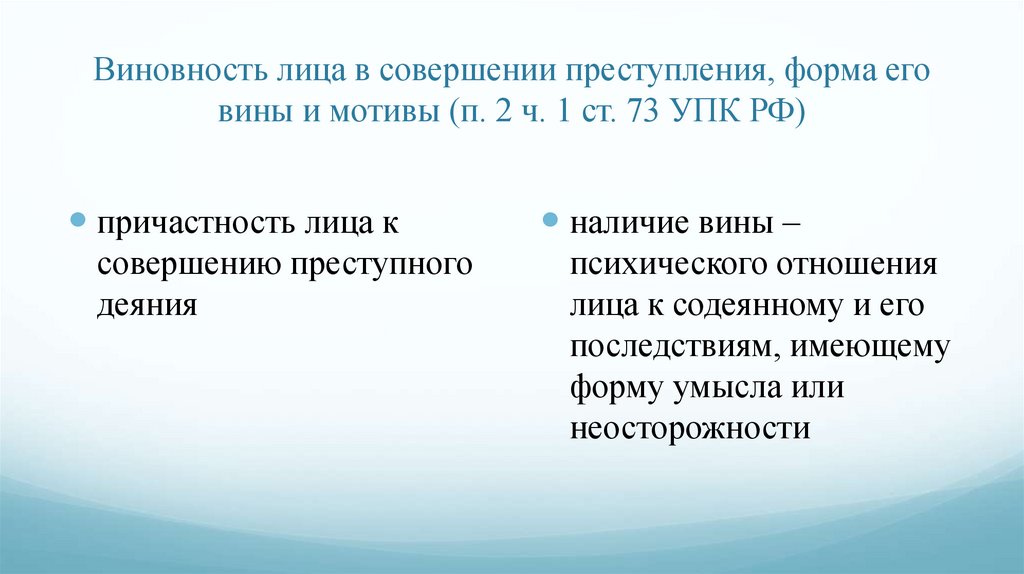 Виновность лица в совершении преступления, форма его вины и мотивы (п. 2 ч. 1 ст. 73 УПК РФ)

причастность лица к совершению преступного деяния

наличие вины – психического отношения лица к содеянному и его последствиям, имеющему форму умысла или неосторожности